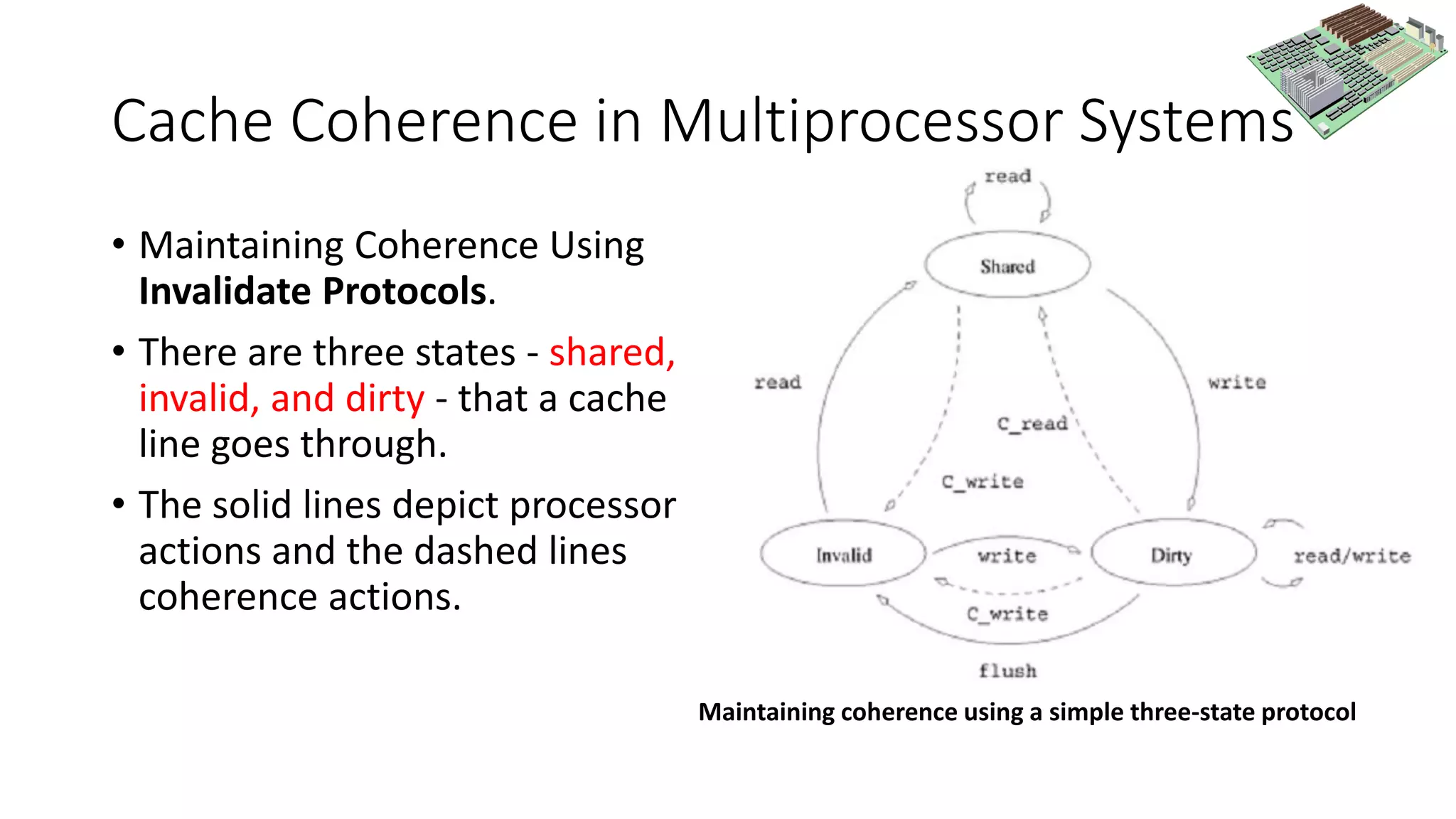 Cache Coherence in Multiprocessor Systems

• Maintaining Coherence Using **Invalidate Protocols**.

• There are three states - shared, invalid, and dirty - that a cache line goes through.

• The solid lines depict processor actions and the dashed lines coherence actions.

read

Shared

read

write

C_read

C_write

Invalid

write

Dirty

read/write

C_write

flush

Maintaining coherence using a simple three-state protocol